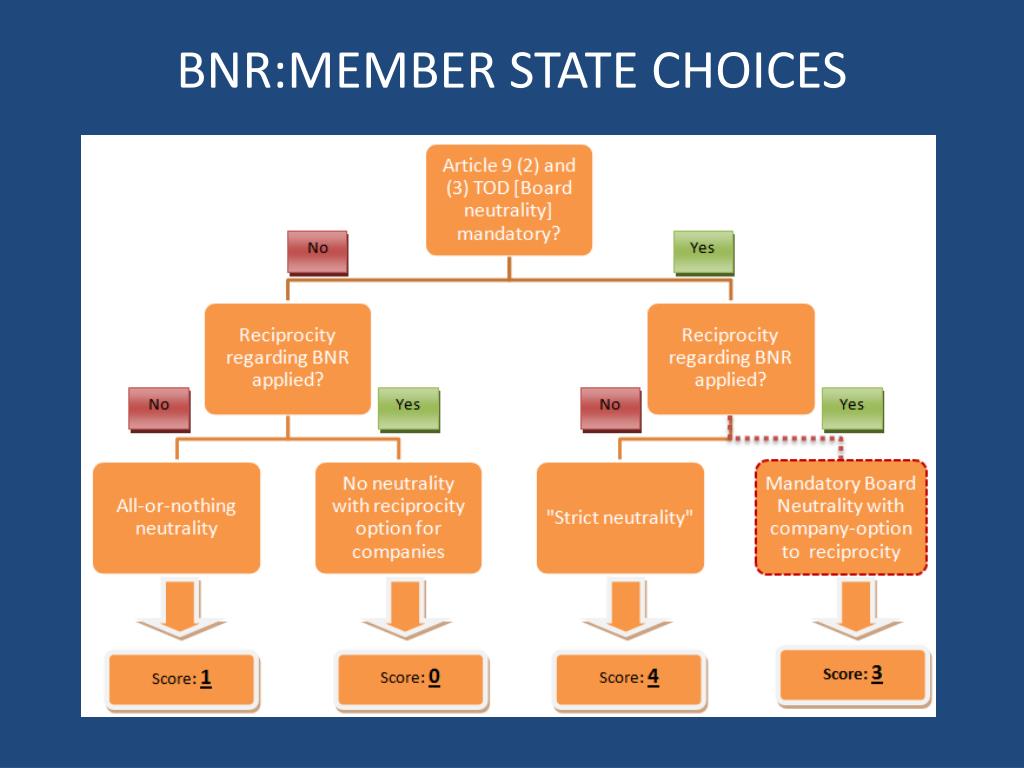 BNR:MEMBER STATE CHOICES

Article 9 (2) and (3) TOD [Board neutrality] mandatory?

No

Yes

Reciprocity regarding BNR applied?

Reciprocity regarding BNR applied?

No

Yes

No

Yes

All-or-nothing neutrality

No neutrality with reciprocity option for companies

"Strict neutrality"

Mandatory Board Neutrality with company-option to reciprocity

Score: 1

Score: 0

Score: 4

Score: 3